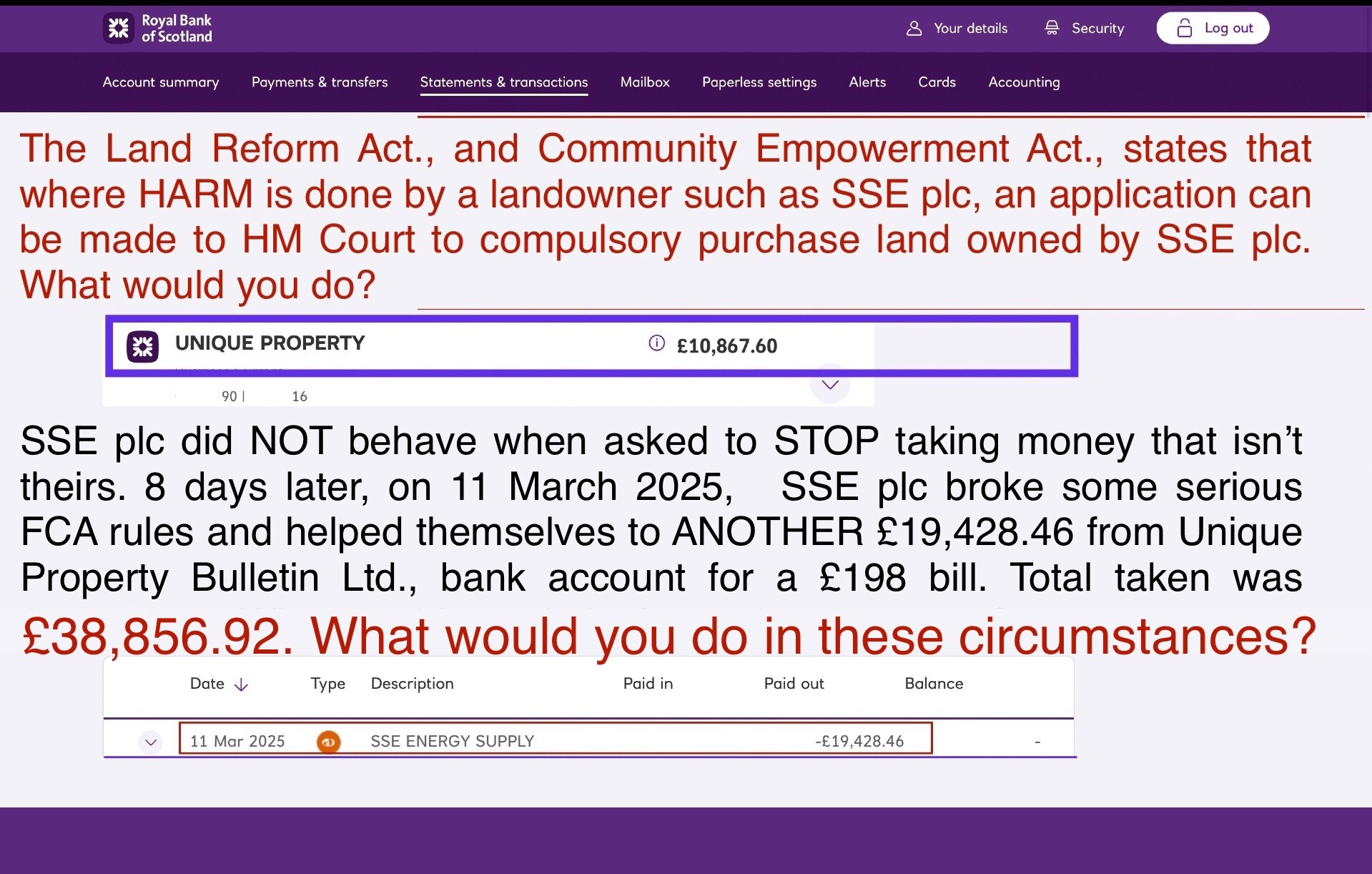 Royal Bank of Scotland

Your details Security Log out

Account summary Payments & transfers Statements & transactions Mailbox Paperless settings Alerts Cards Accounting

The Land Reform Act., and Community Empowerment Act., states that where HARM is done by a landowner such as SSE plc, an application can be made to HM Court to compulsory purchase land owned by SSE plc. What would you do?

UNIQUE PROPERTY £10,867.60

90 | 16

SSE plc did NOT behave when asked to STOP taking money that isn't theirs. 8 days later, on 11 March 2025, SSE plc broke some serious FCA rules and helped themselves to ANOTHER £19,428.46 from Unique Property Bulletin Ltd., bank account for a £198 bill. Total taken was £38,856.92. What would you do in these circumstances?

| Date | Type | Description | Paid in | Paid out | Balance |
|---|---|---|---|---|---|
| 11 Mar 2025 | | SSE ENERGY SUPPLY | | -£19,428.46 | - |